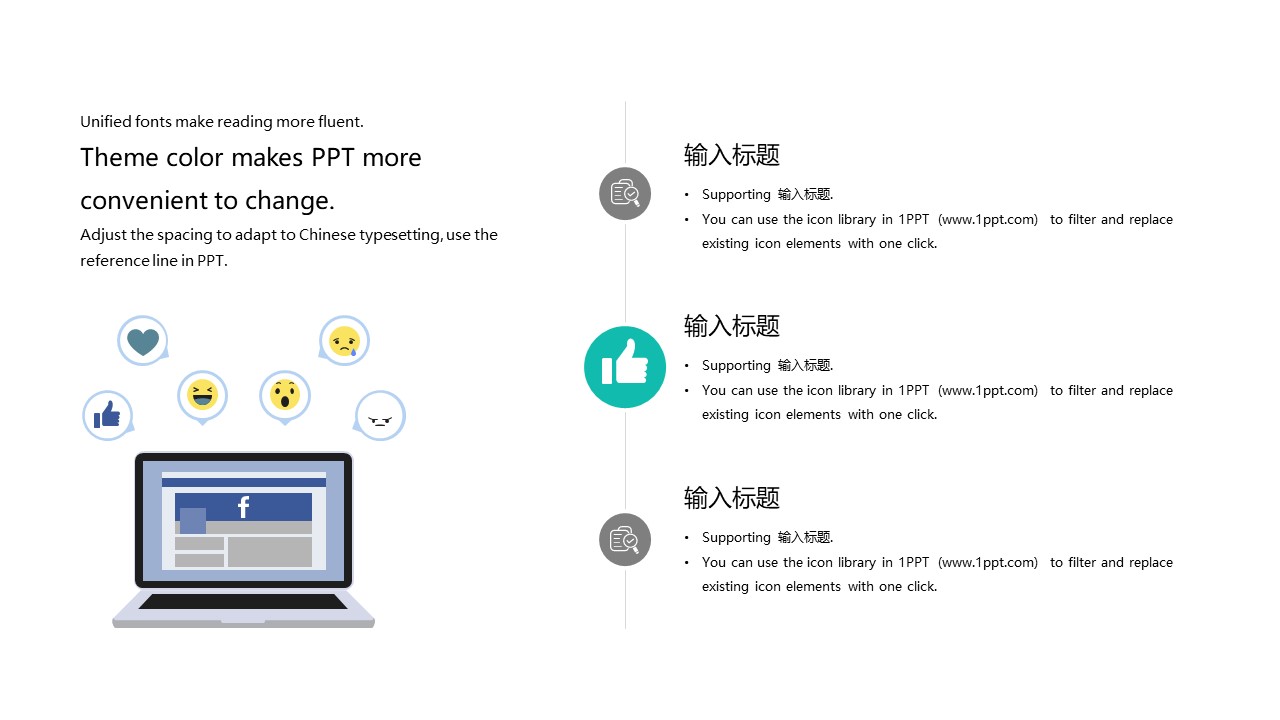 Unified fonts make reading more fluent.

Theme color makes PPT more convenient to change.

Adjust the spacing to adapt to Chinese typesetting, use the reference line in PPT.

f

输入标题

• Supporting 输入标题.
• You can use the icon library in 1PPT (www.1ppt.com) to filter and replace existing icon elements with one click.

输入标题

• Supporting 输入标题.
• You can use the icon library in 1PPT (www.1ppt.com) to filter and replace existing icon elements with one click.

输入标题

• Supporting 输入标题.
• You can use the icon library in 1PPT (www.1ppt.com) to filter and replace existing icon elements with one click.